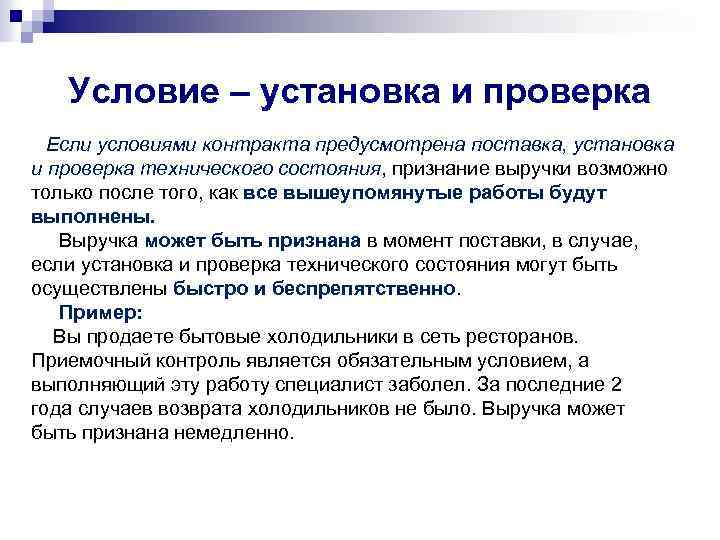 Условие – установка и проверка

Если условиями контракта предусмотрена поставка, установка и проверка технического состояния, признание выручки возможно только после того, как все вышеупомянутые работы будут выполнены.

Выручка может быть признана в момент поставки, в случае, если установка и проверка технического состояния могут быть осуществлены быстро и беспрепятственно.

Пример:

Вы продаете бытовые холодильники в сеть ресторанов. Приемочный контроль является обязательным условием, а выполняющий эту работу специалист заболел. За последние 2 года случаев возврата холодильников не было. Выручка может быть признана немедленно.